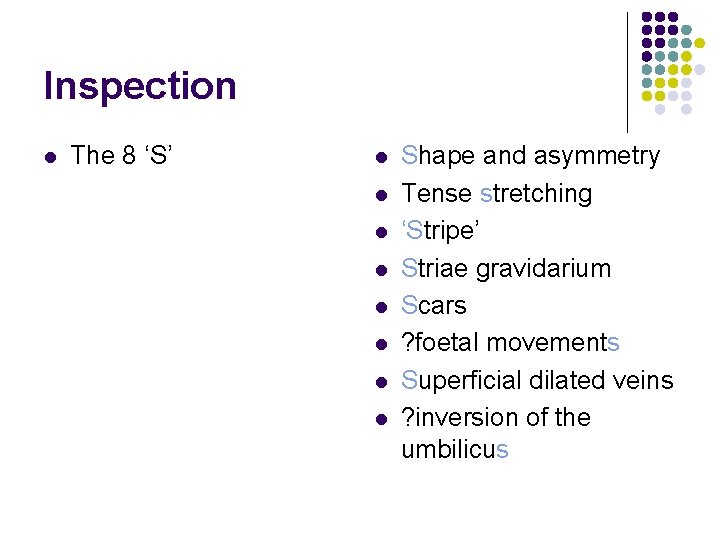 Inspection

- The 8 ‘S’

- Shape and asymmetry
- Tense stretching
- ‘Stripe’
- Striae gravidarium
- Scars
- ?foetal movements
- Superficial dilated veins
- ?inversion of the umbilicus